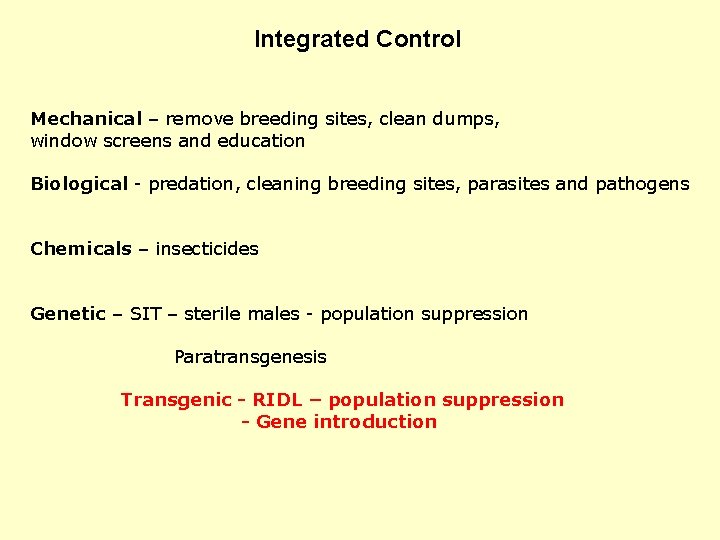 Integrated Control

Mechanical – remove breeding sites, clean dumps, window screens and education

Biological - predation, cleaning breeding sites, parasites and pathogens

Chemicals – insecticides

Genetic – SIT – sterile males - population suppression

Paratransgenesis

Transgenic - RIDL – population suppression
- Gene introduction